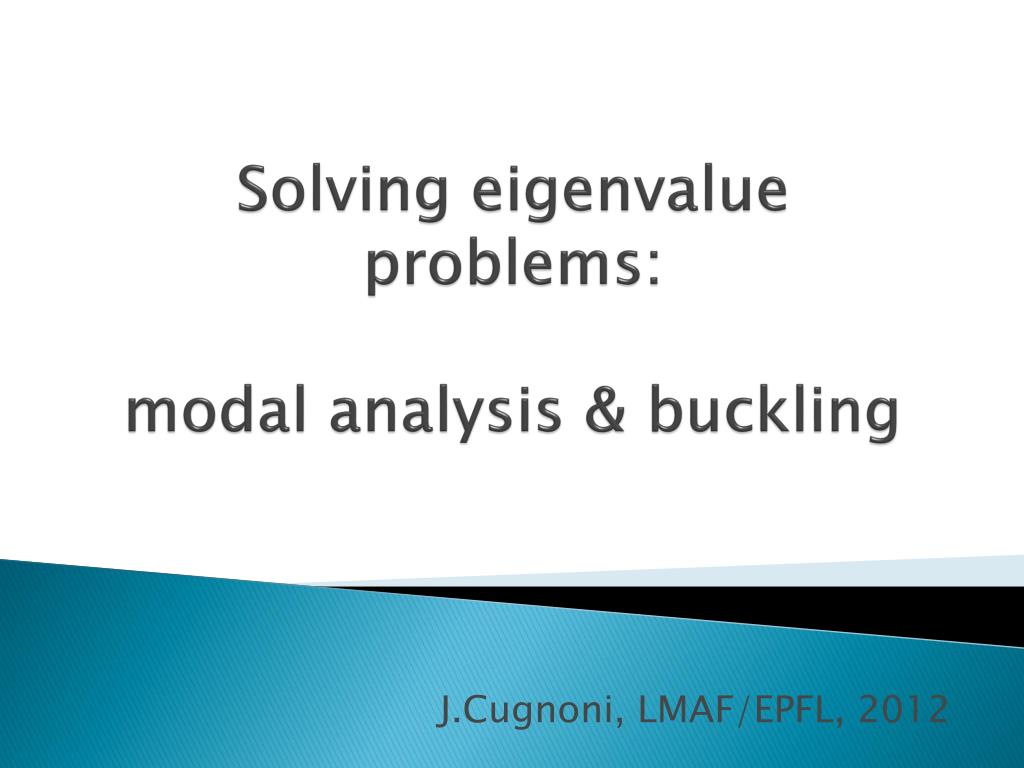 Solving eigenvalue problems:

modal analysis & buckling

J.Cugnoni, LMAF/EPFL, 2012